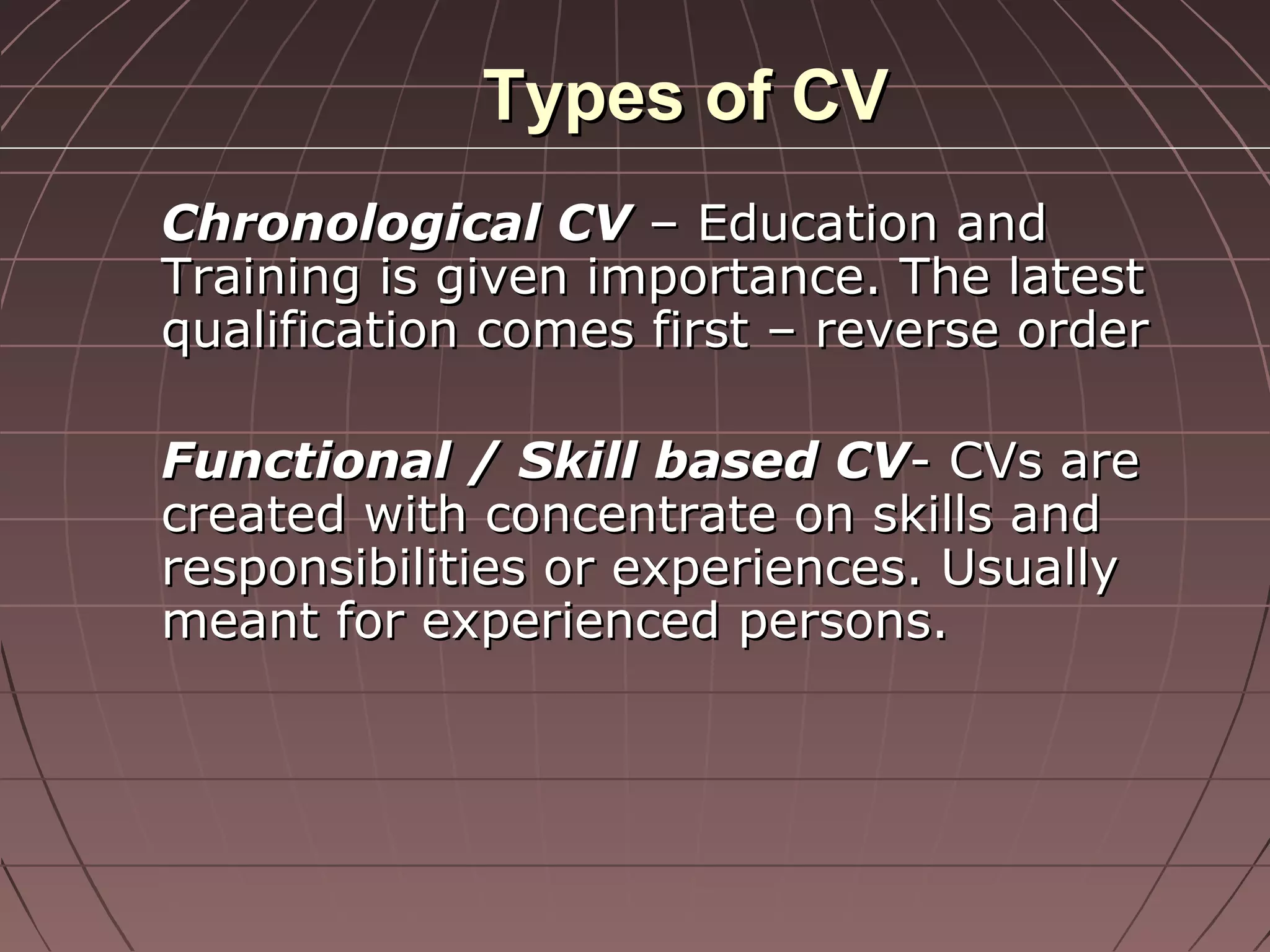 Types of CV

Chronological CV – Education and Training is given importance. The latest qualification comes first – reverse order

Functional / Skill based CV- CVs are created with concentrate on skills and responsibilities or experiences. Usually meant for experienced persons.